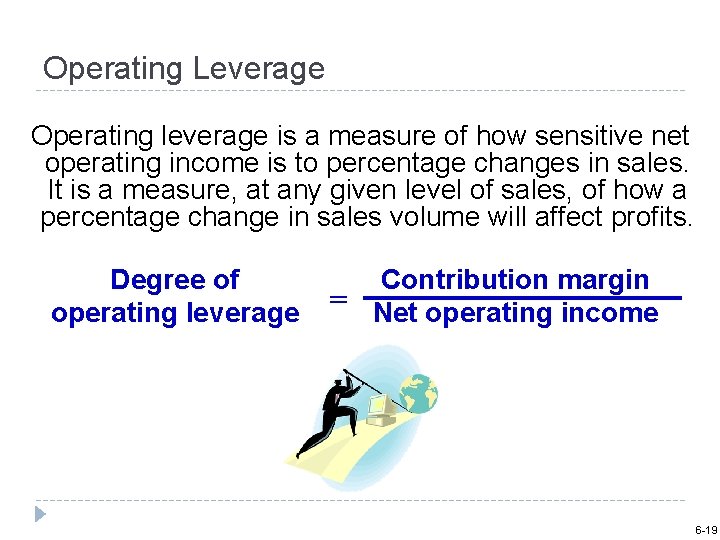 Operating Leverage

Operating leverage is a measure of how sensitive net operating income is to percentage changes in sales. It is a measure, at any given level of sales, of how a percentage change in sales volume will affect profits.

$\text{Degree of operating leverage} = \frac{\text{Contribution margin}}{\text{Net operating income}}$

6-19